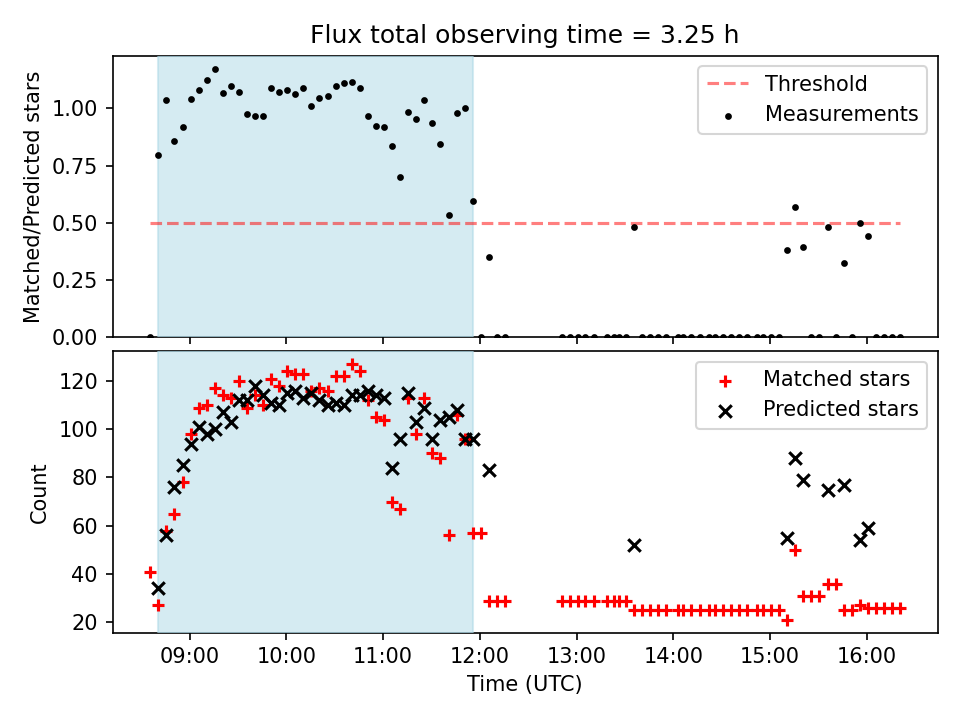 Flux total observing time = 3.25 h

Matched/Predicted stars

1.00
0.75
0.50
0.25
0.00

Threshold
Measurements

Count

120
100
80
60
40
20

Matched stars
Predicted stars

09:00
10:00
11:00
12:00
13:00
14:00
15:00
16:00

Time (UTC)